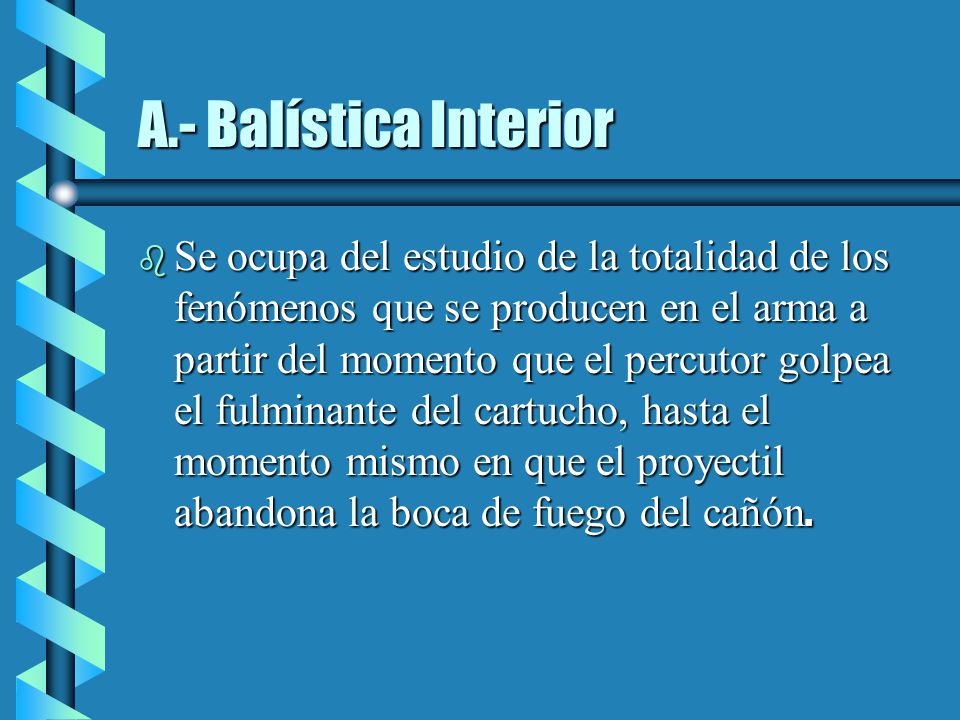 A.- Balística Interior

Se ocupa del estudio de la totalidad de los fenómenos que se producen en el arma a partir del momento que el percutor golpea el fulminante del cartucho, hasta el momento mismo en que el proyectil abandona la boca de fuego del cañón.